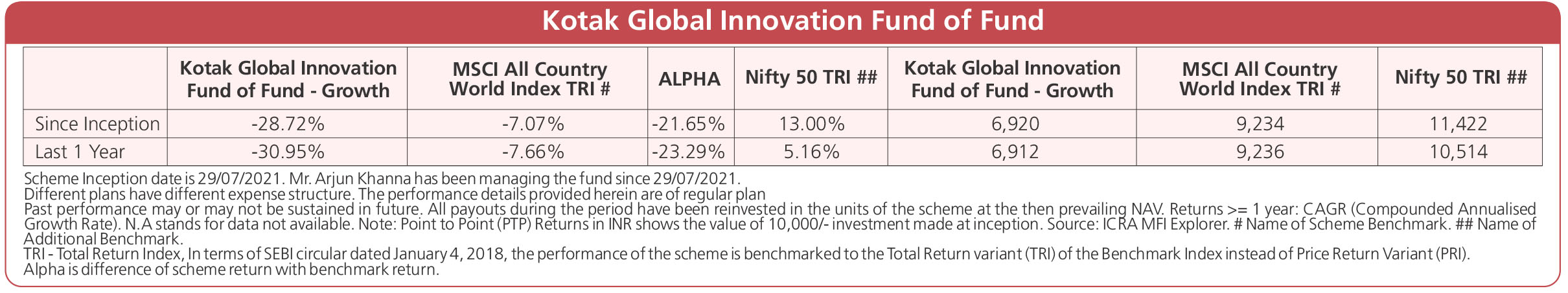 Kotak Global Innovation Fund of Fund

|  | Kotak Global Innovation Fund of Fund - Growth | MSCI All Country World Index TRI # | ALPHA | Nifty 50 TRI ## | Kotak Global Innovation Fund of Fund - Growth | MSCI All Country World Index TRI # | Nifty 50 TRI ## |
|---|---|---|---|---|---|---|---|
| Since Inception | -28.72% | -7.07% | -21.65% | 13.00% | 6,920 | 9,234 | 11,422 |
| Last 1 Year | -30.95% | -7.66% | -23.29% | 5.16% | 6,912 | 9,236 | 10,514 |

Scheme Inception date is 29/07/2021. Mr. Arjun Khanna has been managing the fund since 29/07/2021.
Different plans have different expense structure. The performance details provided herein are of regular plan
Past performance may or may not be sustained in future. All payouts during the period have been reinvested in the units of the scheme at the then prevailing NAV. Returns >= 1 year: CAGR (Compounded Annualised Growth Rate). N.A stands for data not available. Note: Point to Point (PTP) Returns in INR shows the value of 10,000/- investment made at inception. Source: ICRA MFI Explorer. # Name of Scheme Benchmark. ## Name of Additional Benchmark.
TRI - Total Return Index, In terms of SEBI circular dated January 4, 2018, the performance of the scheme is benchmarked to the Total Return variant (TRI) of the Benchmark Index instead of Price Return Variant (PRI).
Alpha is difference of scheme return with benchmark return.